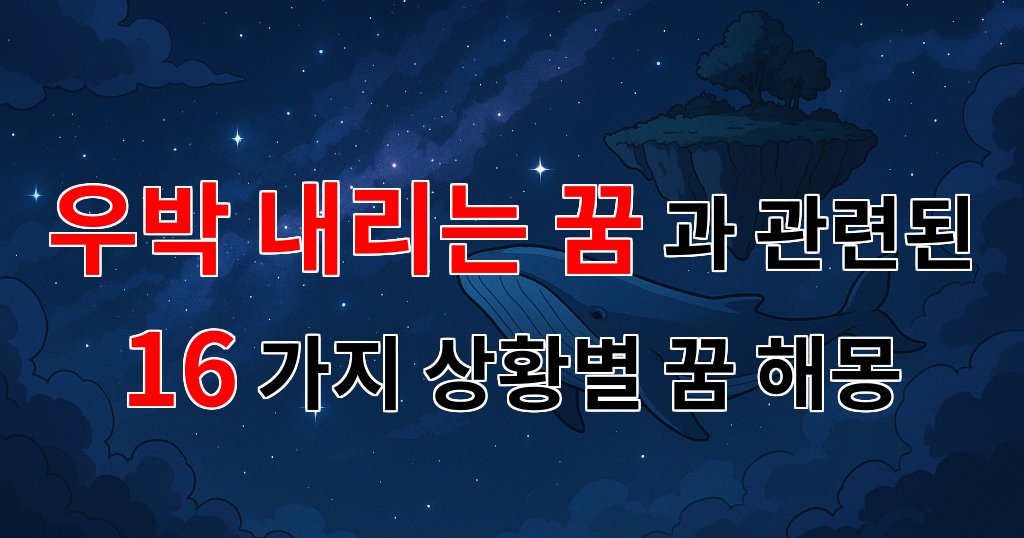 우박 내리는 꿈 과 관련된

16 가지 상황별 꿈 해몽